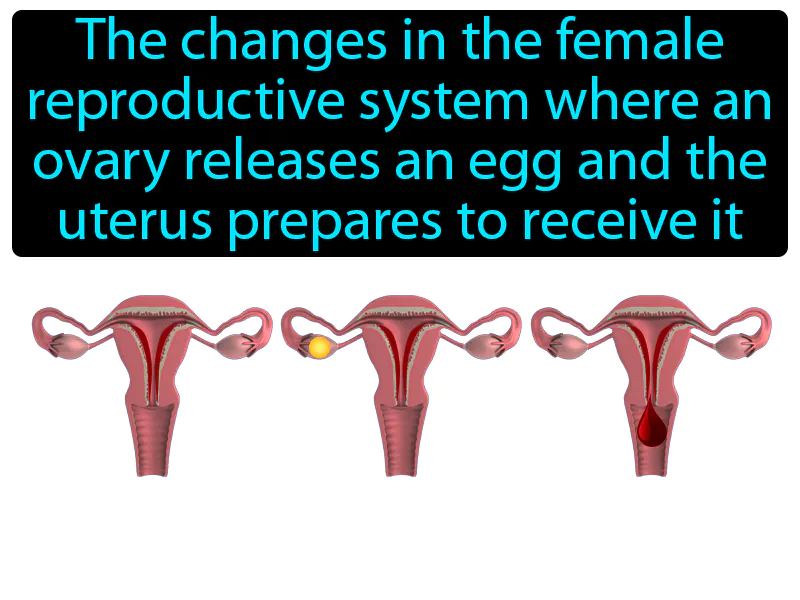 The changes in the female reproductive system where an ovary releases an egg and the uterus prepares to receive it